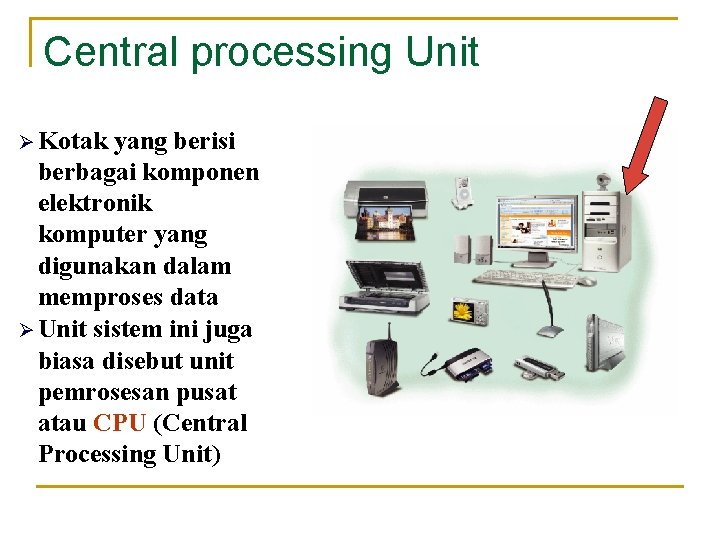 Central processing Unit

➢ Kotak yang berisi berbagai komponen elektronik komputer yang digunakan dalam memproses data

➢ Unit sistem ini juga biasa disebut unit pemrosesan pusat atau CPU (Central Processing Unit)